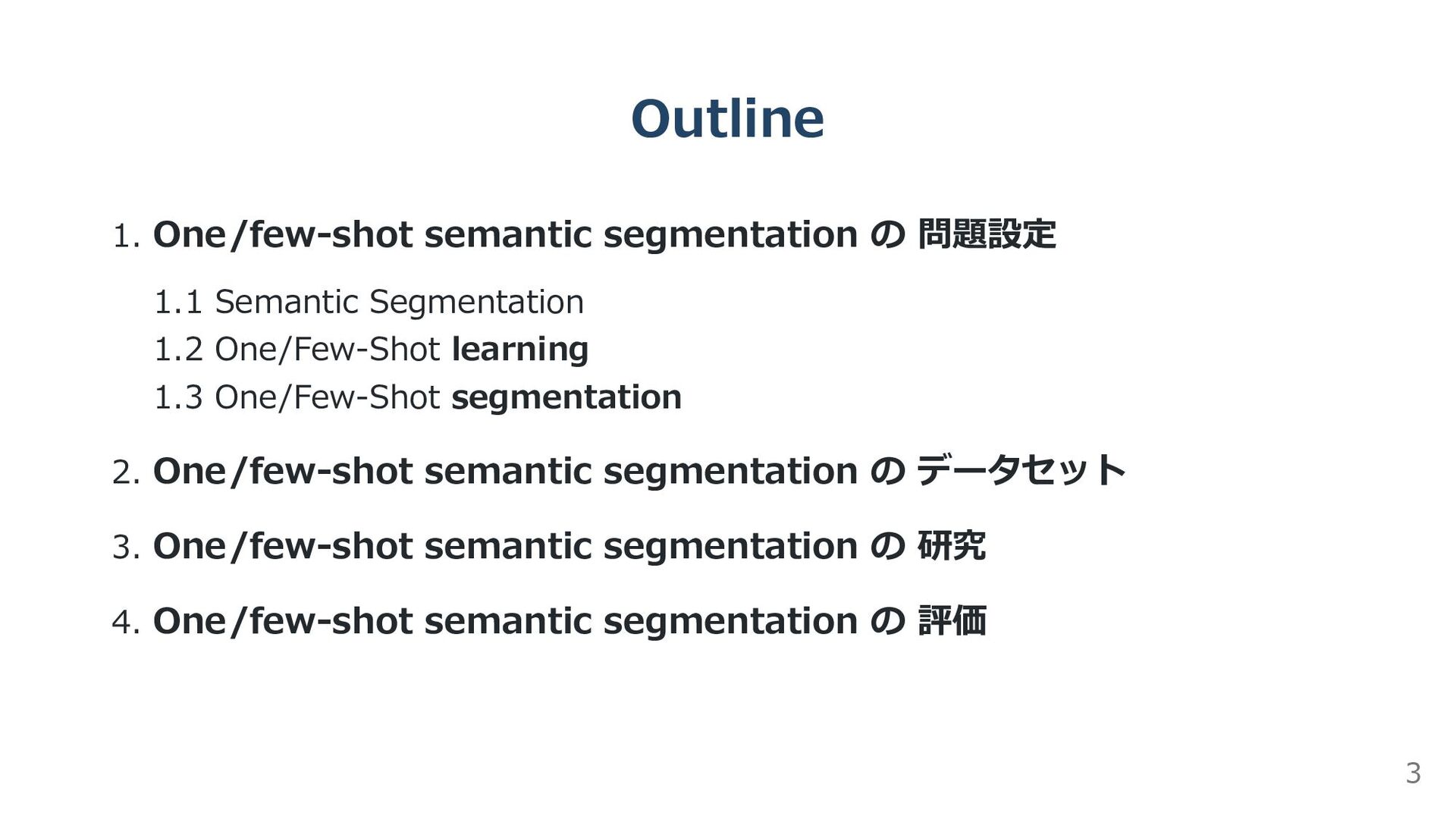 Outline

1. One/few-shot semantic segmentation の 問題設定

1.1 Semantic Segmentation
1.2 One/Few-Shot learning
1.3 One/Few-Shot segmentation

2. One/few-shot semantic segmentation の データセット

3. One/few-shot semantic segmentation の 研究

4. One/few-shot semantic segmentation の 評価

3